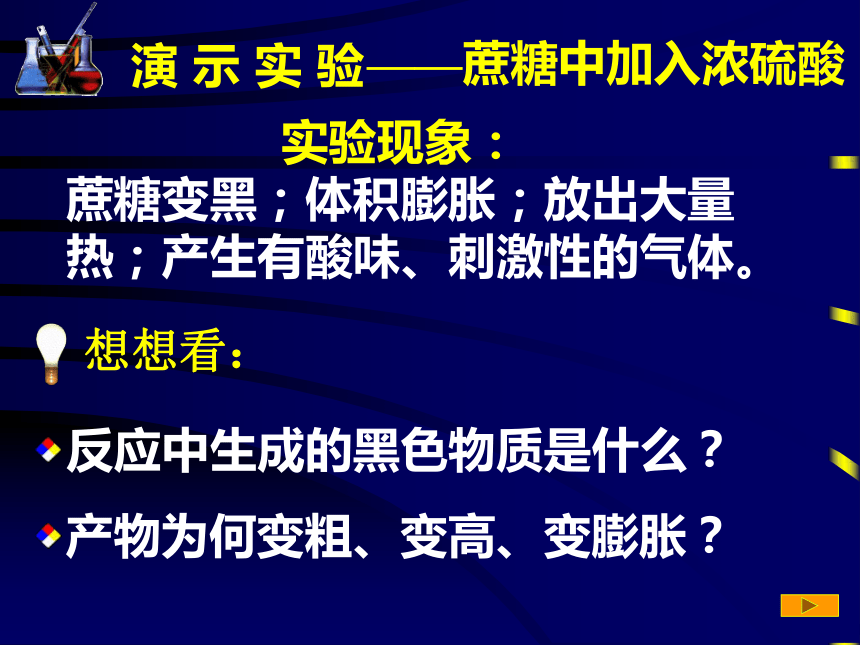 演 示 实 验——蔗糖中加入浓硫酸

实验现象：

蔗糖变黑；体积膨胀；放出大量热；产生有酸味、刺激性的气体。

想想看：

反应中生成的黑色物质是什么？

产物为何变粗、变高、变膨胀？